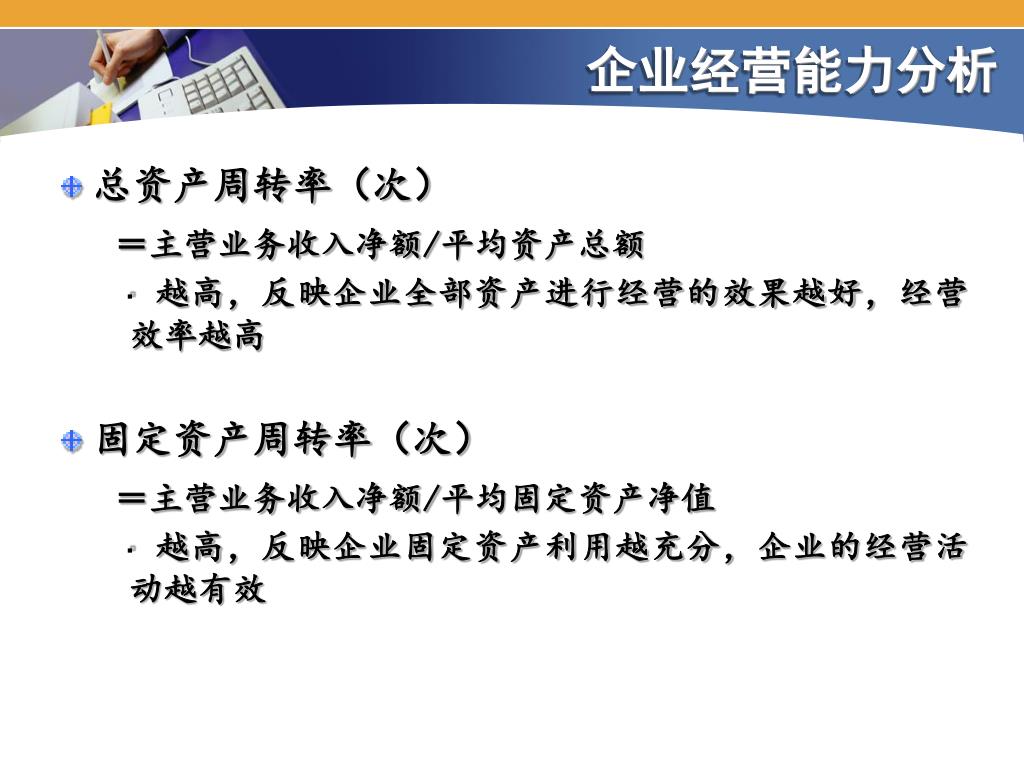 企业经营能力分析

总资产周转率（次）

＝主营业务收入净额/平均资产总额

· 越高，反映企业全部资产进行经营的效果越好，经营效率越高

固定资产周转率（次）

＝主营业务收入净额/平均固定资产净值

· 越高，反映企业固定资产利用越充分，企业的经营活动越有效